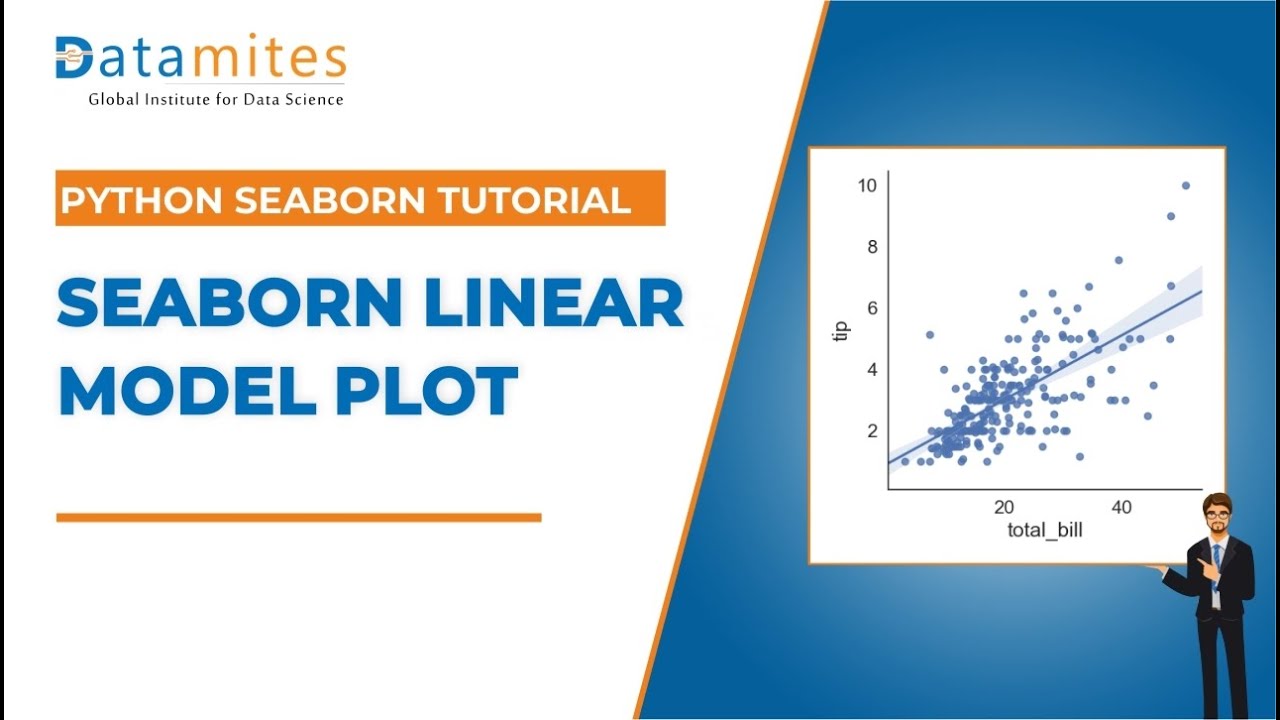 Datamites
Global Institute for Data Science

PYTHON SEABORN TUTORIAL

SEABORN LINEAR MODEL PLOT

10
8
6
4
2
tip
20
40
total_bill